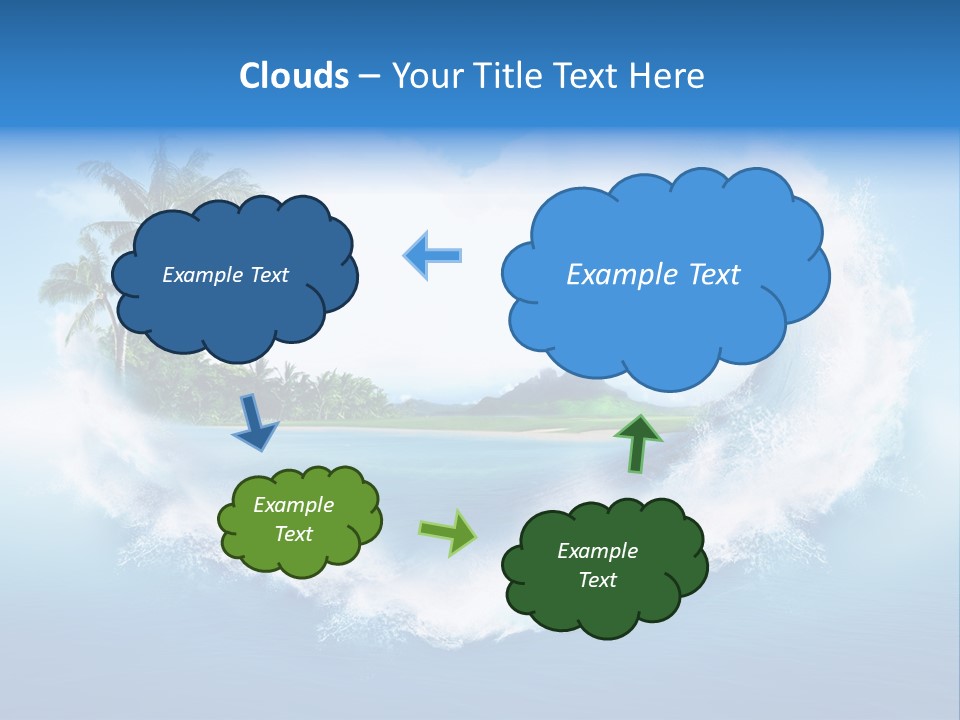 Clouds – Your Title Text Here

Example Text

Example Text

Example Text

Example Text